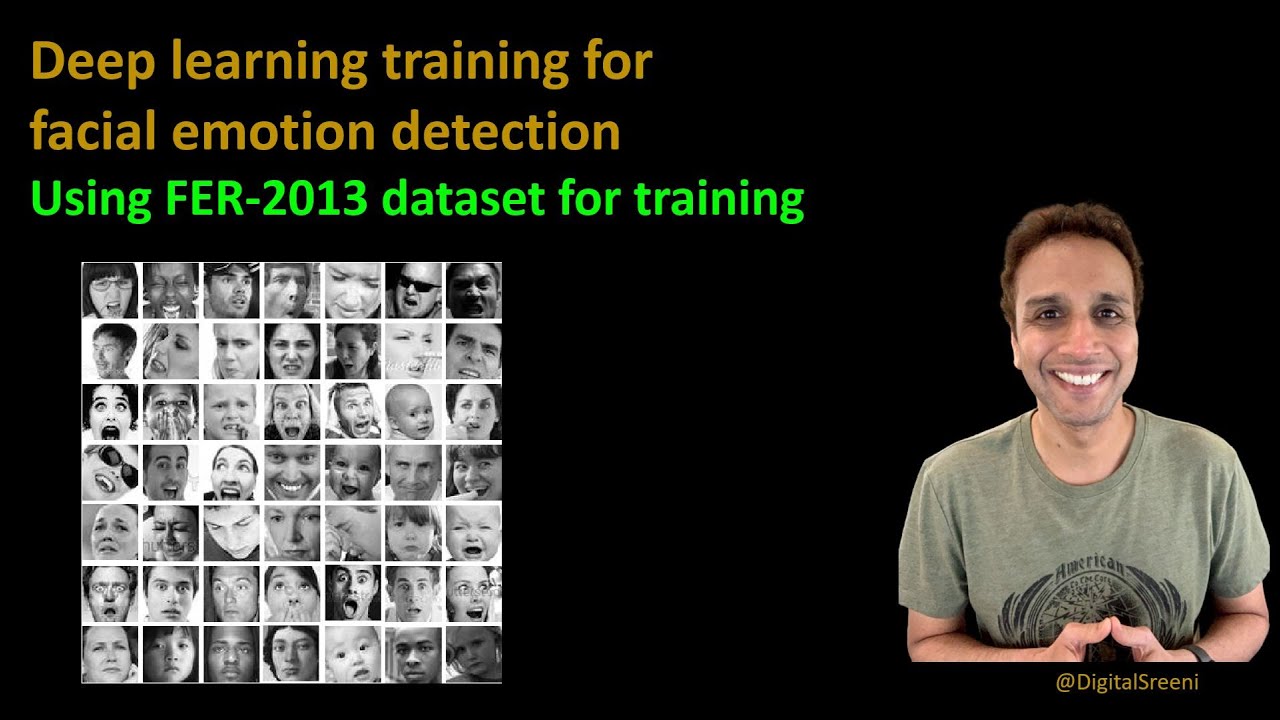 Deep learning training for facial emotion detection

Using FER-2013 dataset for training

American

@DigitalSreeni